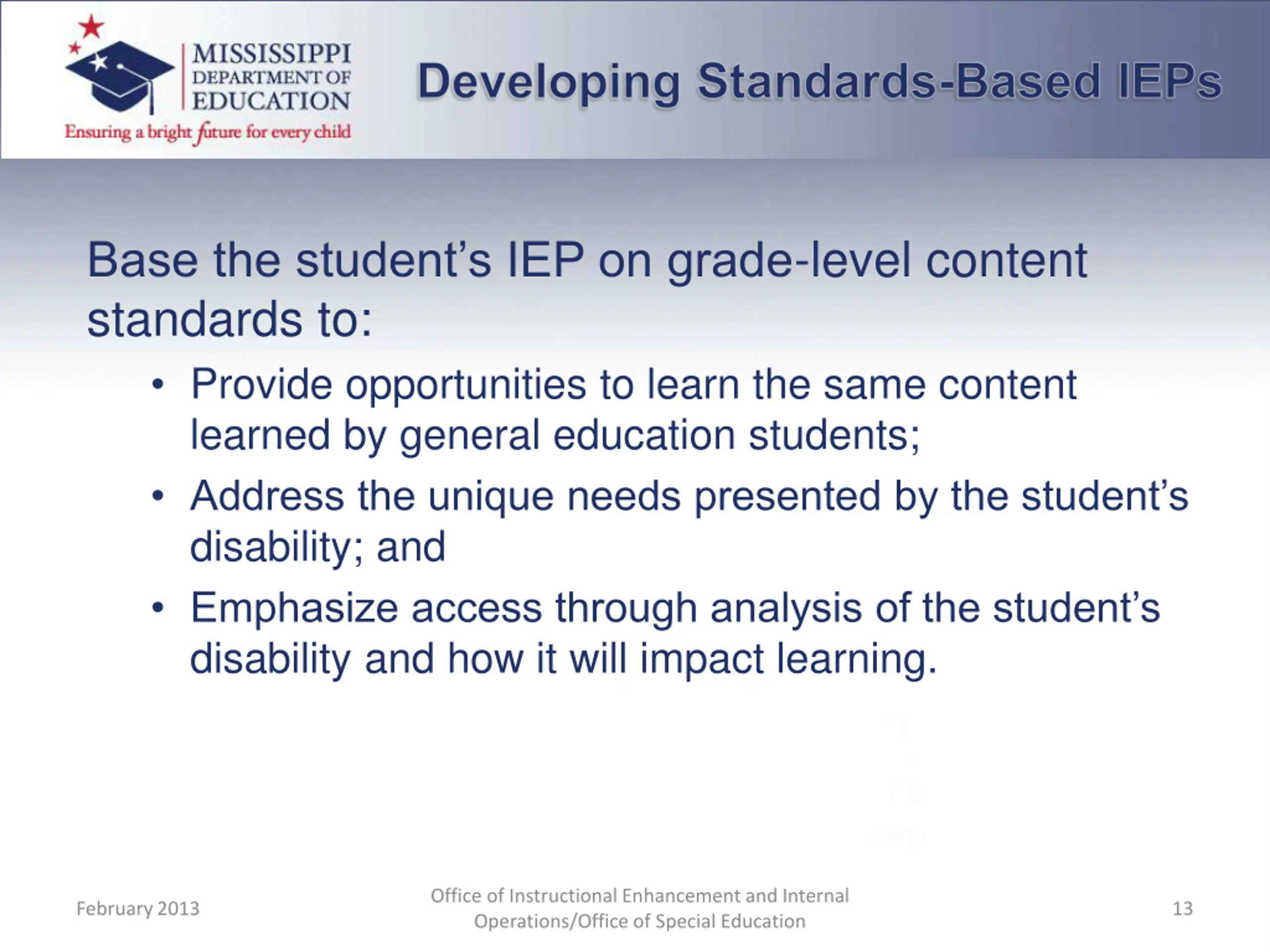 MISSISSIPPI DEPARTMENT OF EDUCATION
Ensuring a bright future for every child

Developing Standards-Based IEPs

Base the student's IEP on grade-level content standards to:

• Provide opportunities to learn the same content learned by general education students;
• Address the unique needs presented by the student's disability; and
• Emphasize access through analysis of the student's disability and how it will impact learning.

February 2013

Office of Instructional Enhancement and Internal Operations/Office of Special Education

13